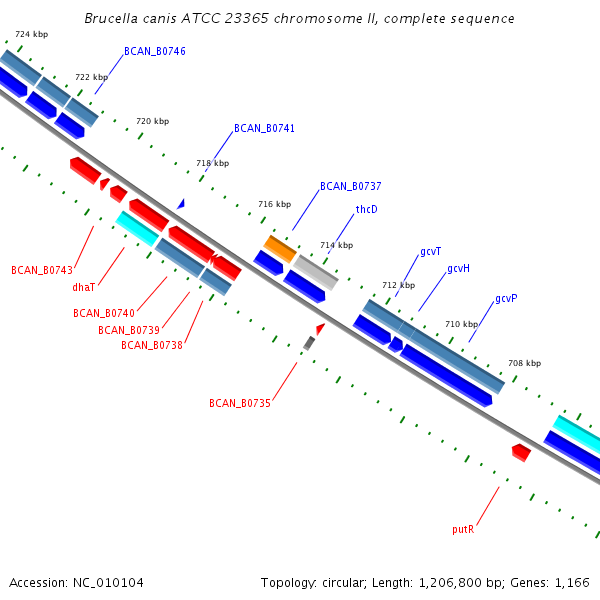 Brucella canis ATCC 23365 chromosome II, complete sequence

724 kbp
BCAN_B0746
722 kbp
720 kbp
BCAN_B0741
718 kbp
BCAN_B0737
716 kbp
thcD
714 kbp
gcvT
gcvH
712 kbp
gcvP
710 kbp
708 kbp
BCAN_B0743
dhaT
BCAN_B0740
BCAN_B0739
BCAN_B0738
BCAN_B0735
putR

Accession: NC_010104

Topology: circular; Length: 1,206,800 bp; Genes: 1,166